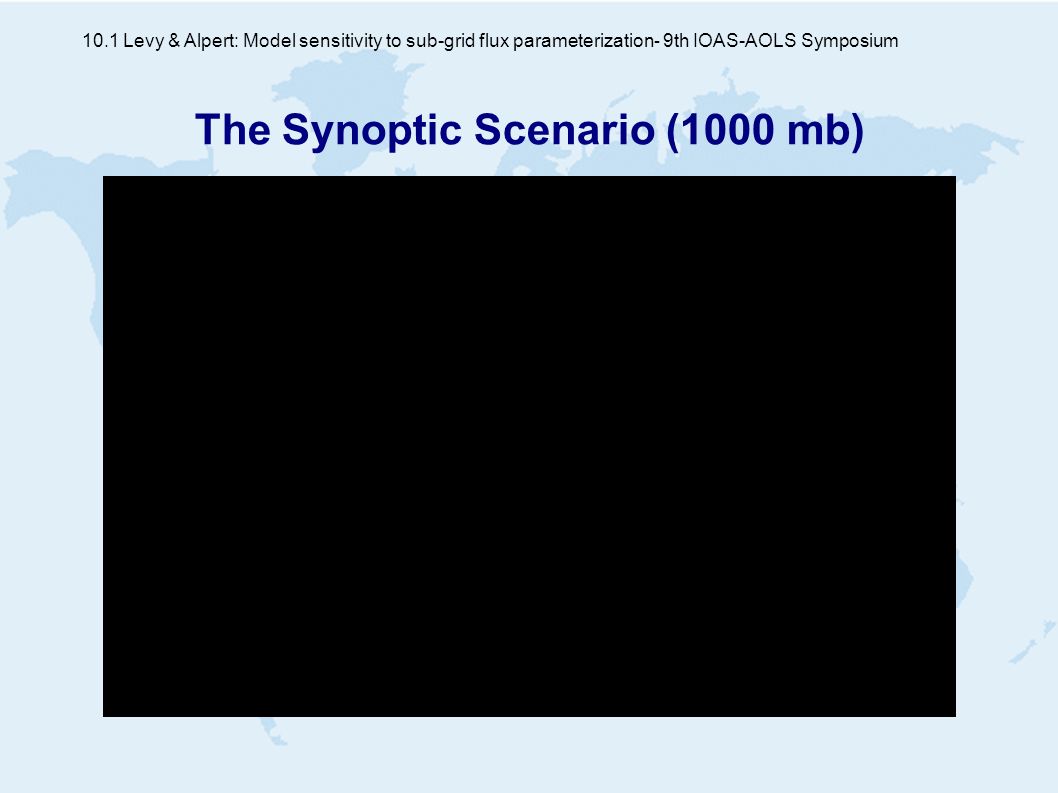 10.1 Levy & Alpert: Model sensitivity to sub-grid flux parameterization- 9th IOAS-AOLS Symposium

The Synoptic Scenario (1000 mb)